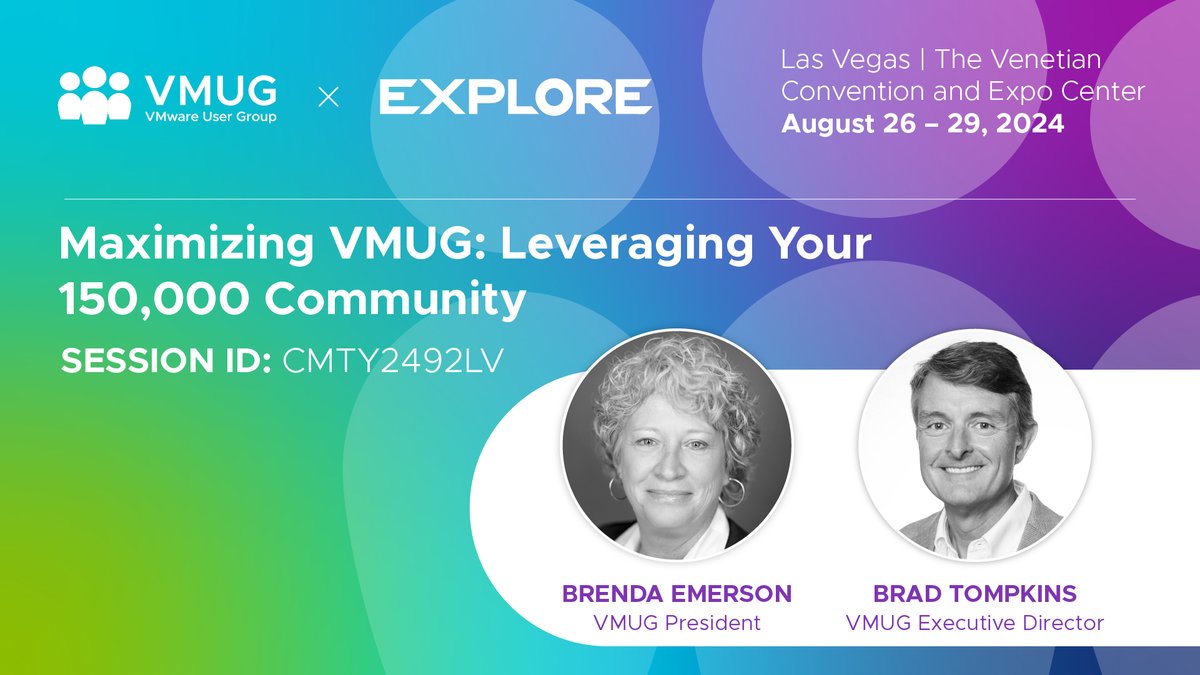 VMUG
VMware User Group

×

EXPLORE

Las Vegas | The Venetian Convention and Expo Center
August 26 – 29, 2024

Maximizing VMUG: Leveraging Your 150,000 Community

SESSION ID: CMTY2492LV

BRENDA EMERSON
VMUG President

BRAD TOMPKINS
VMUG Executive Director